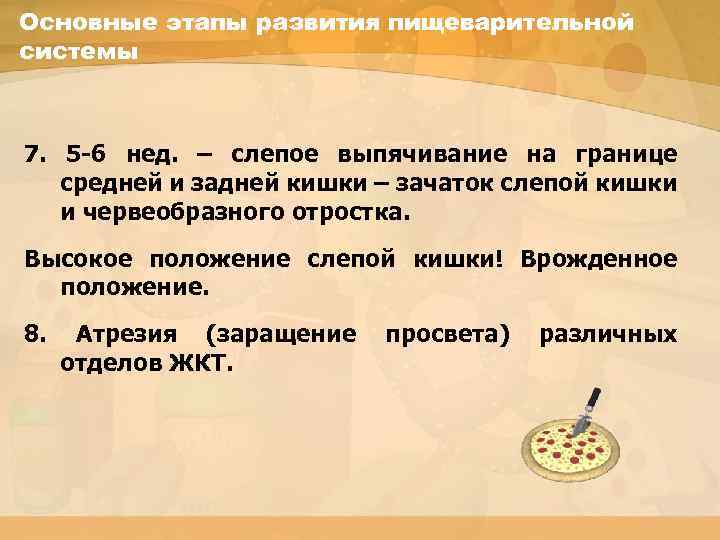 Основные этапы развития пищеварительной системы

7. 5-6 нед. – слепое выпячивание на границе средней и задней кишки – зачаток слепой кишки и червеобразного отростка.

Высокое положение слепой кишки! Врожденное положение.

8. Атрезия (заращение просвета) различных отделов ЖКТ.